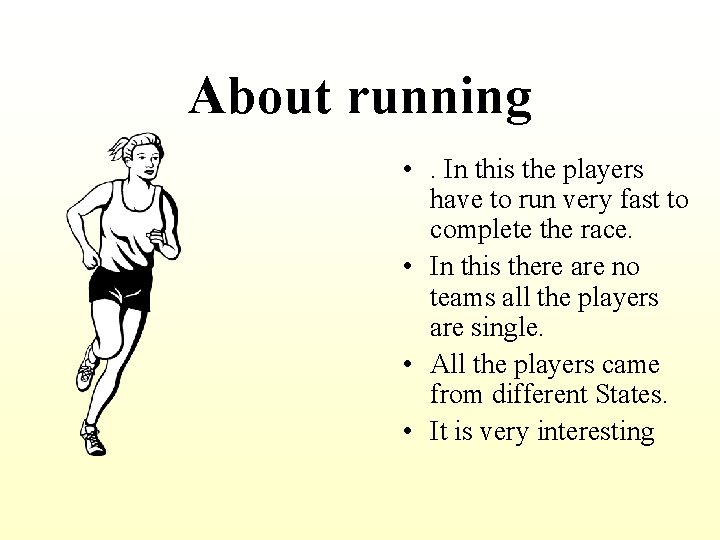 About running

• . In this the players have to run very fast to complete the race.
• In this there are no teams all the players are single.
• All the players came from different States.
• It is very interesting